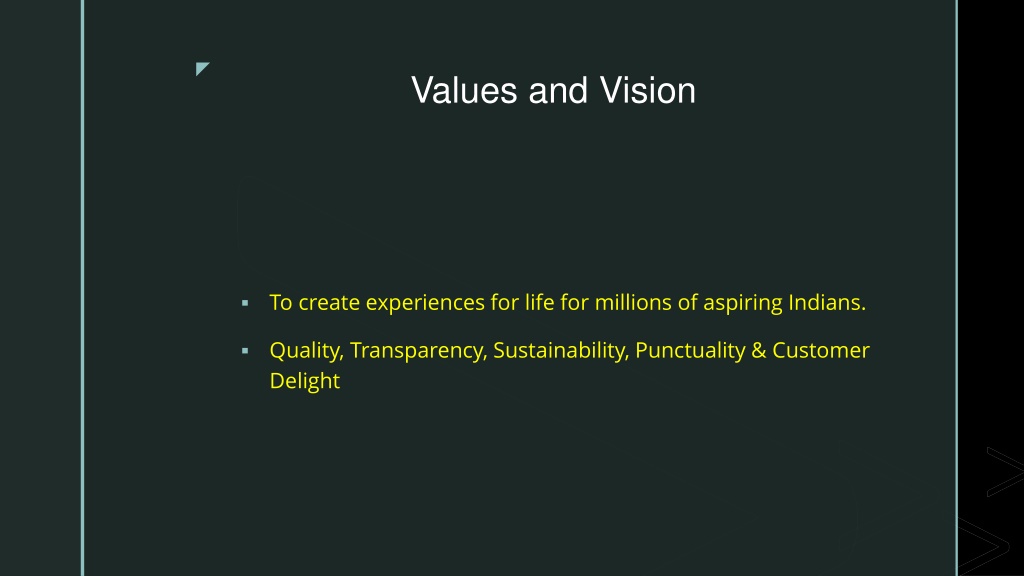 Values and Vision

▪ To create experiences for life for millions of aspiring Indians.

▪ Quality, Transparency, Sustainability, Punctuality & Customer Delight